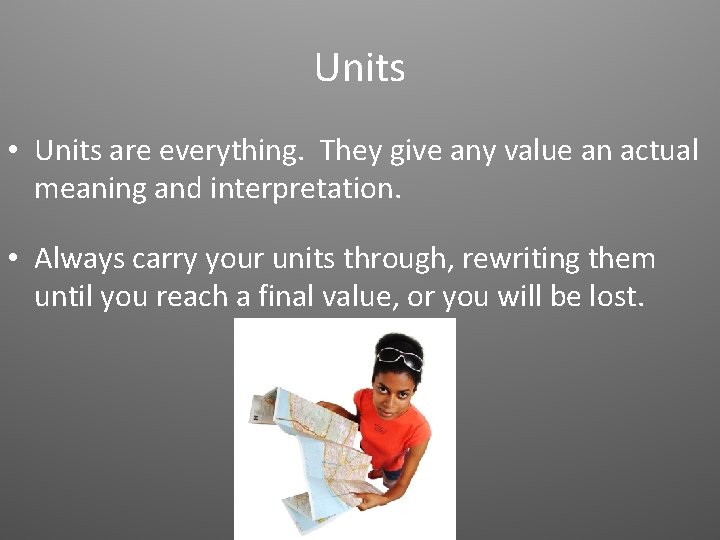 Units

• Units are everything. They give any value an actual meaning and interpretation.

• Always carry your units through, rewriting them until you reach a final value, or you will be lost.